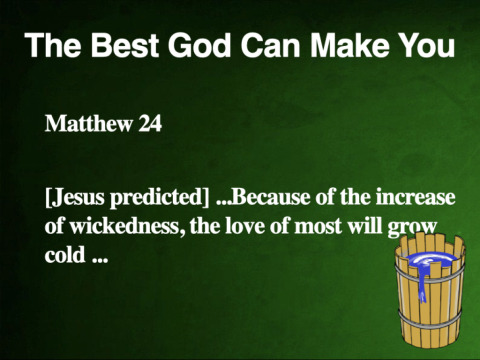 The Best God Can Make You

Matthew 24

[Jesus predicted] ...Because of the increase of wickedness, the love of most will grow cold ...